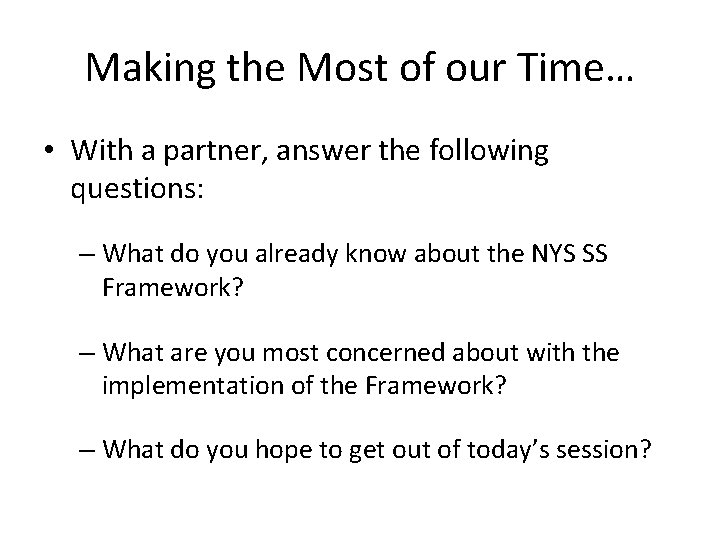 Making the Most of our Time…

• With a partner, answer the following questions:

– What do you already know about the NYS SS Framework?

– What are you most concerned about with the implementation of the Framework?

– What do you hope to get out of today's session?